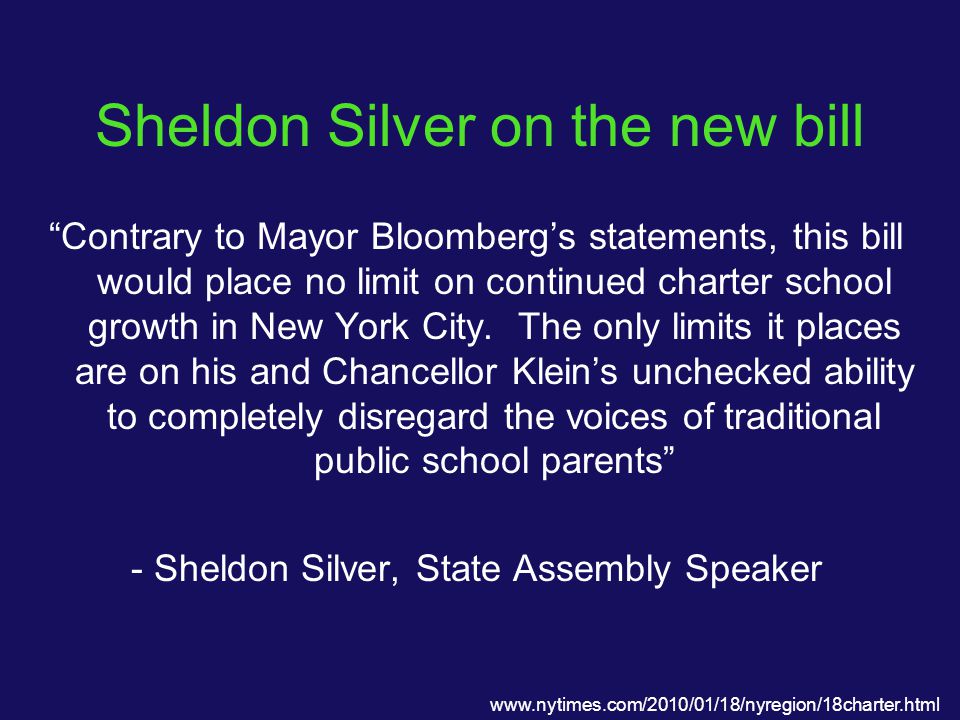 Sheldon Silver on the new bill

“Contrary to Mayor Bloomberg’s statements, this bill would place no limit on continued charter school growth in New York City. The only limits it places are on his and Chancellor Klein’s unchecked ability to completely disregard the voices of traditional public school parents”

- Sheldon Silver, State Assembly Speaker

www.nytimes.com/2010/01/18/nyregion/18charter.html